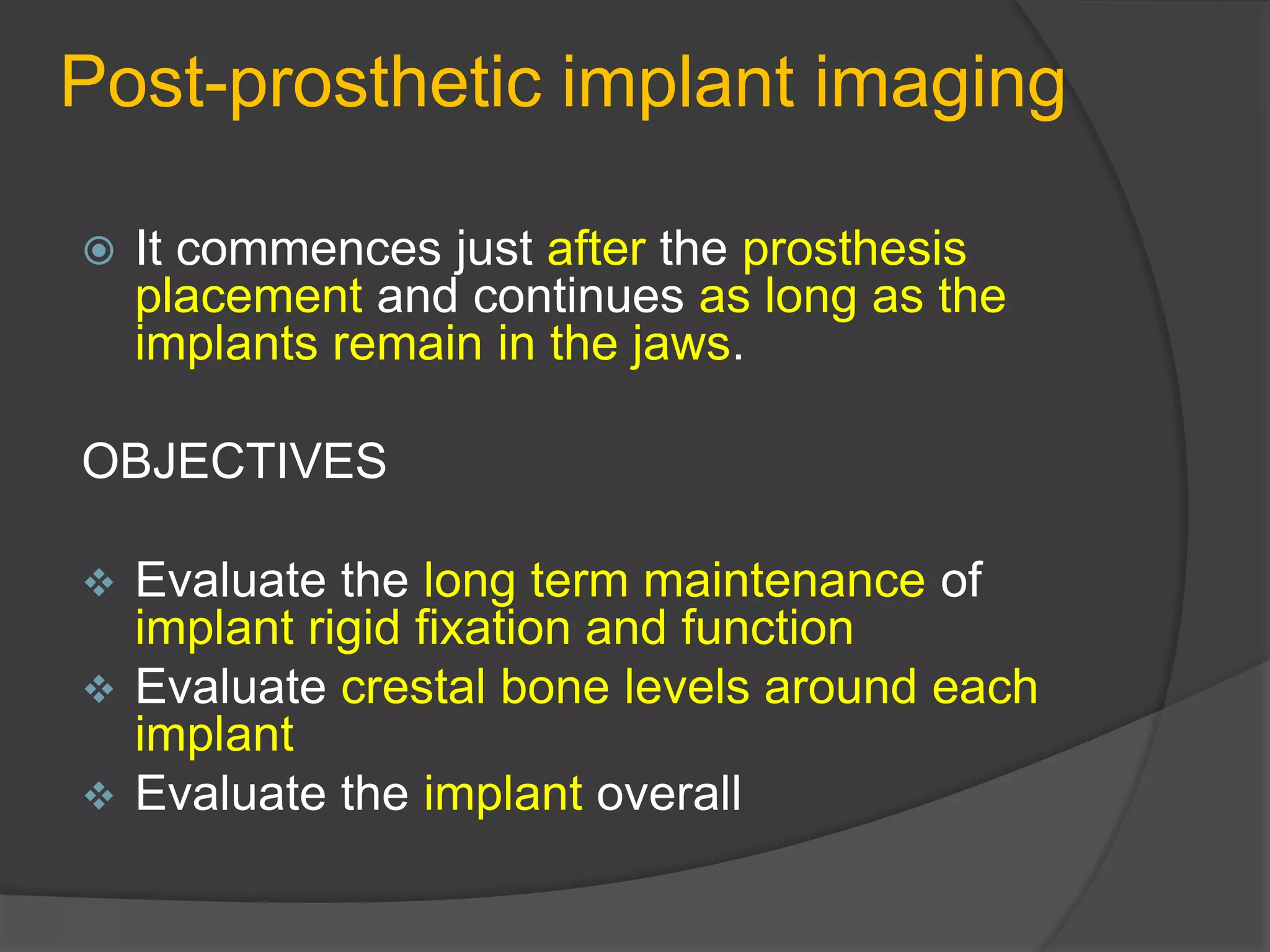 Post-prosthetic implant imaging

It commences just after the prosthesis placement and continues as long as the implants remain in the jaws.

OBJECTIVES

Evaluate the long term maintenance of implant rigid fixation and function

Evaluate crestal bone levels around each implant

Evaluate the implant overall